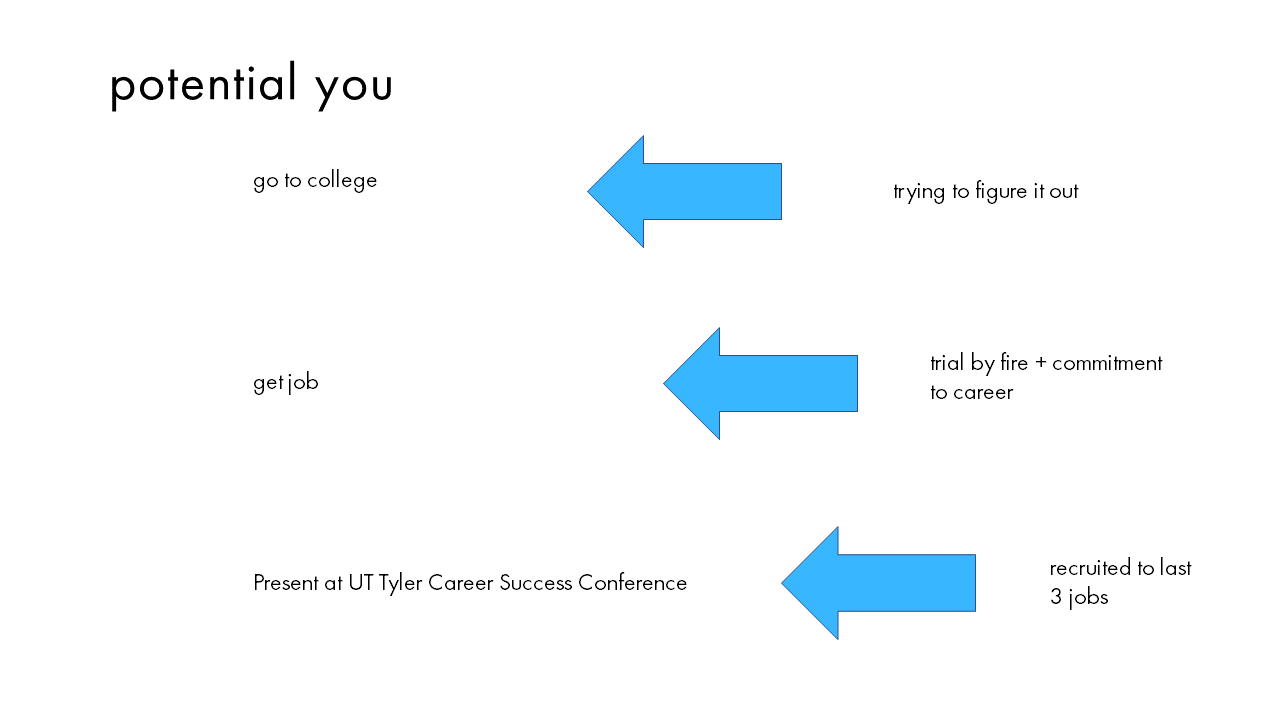 potential you

go to college

trying to figure it out

get job

trial by fire + commitment to career

Present at UT Tyler Career Success Conference

recruited to last 3 jobs